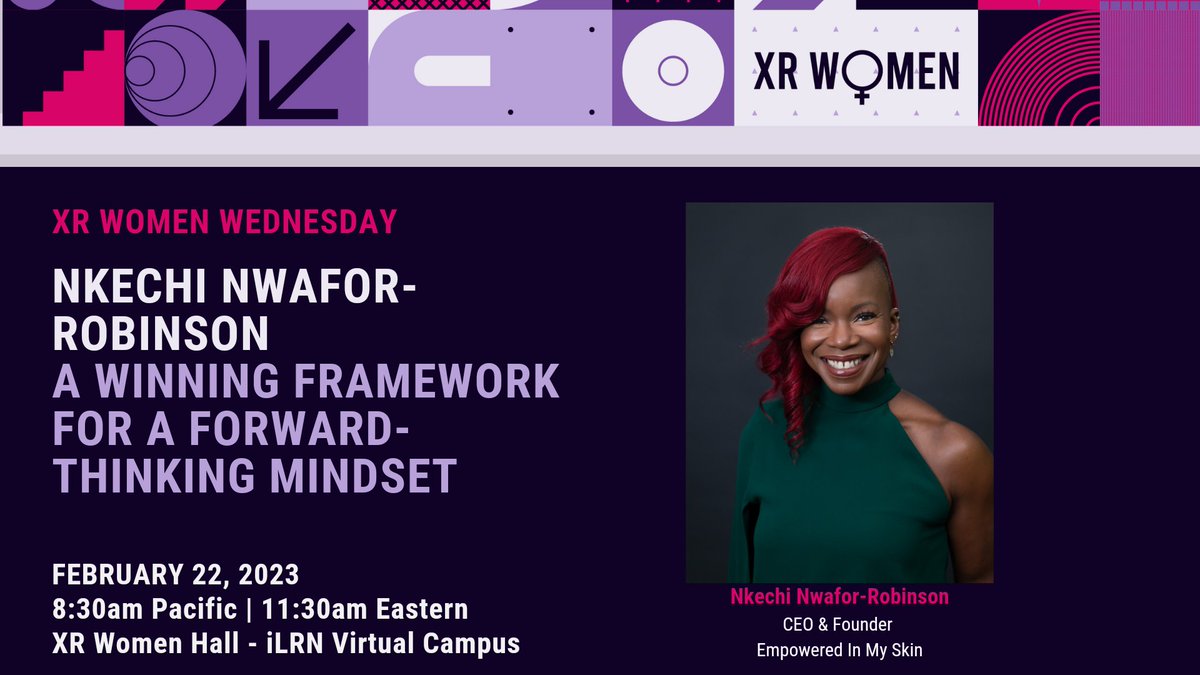 XR WOMEN

XR WOMEN WEDNESDAY

NKECHI NWAFOR-ROBINSON
A WINNING FRAMEWORK FOR A FORWARD-THINKING MINDSET

FEBRUARY 22, 2023
8:30am Pacific | 11:30am Eastern
XR Women Hall - iLRN Virtual Campus

Nkechi Nwafor-Robinson
CEO & Founder
Empowered In My Skin